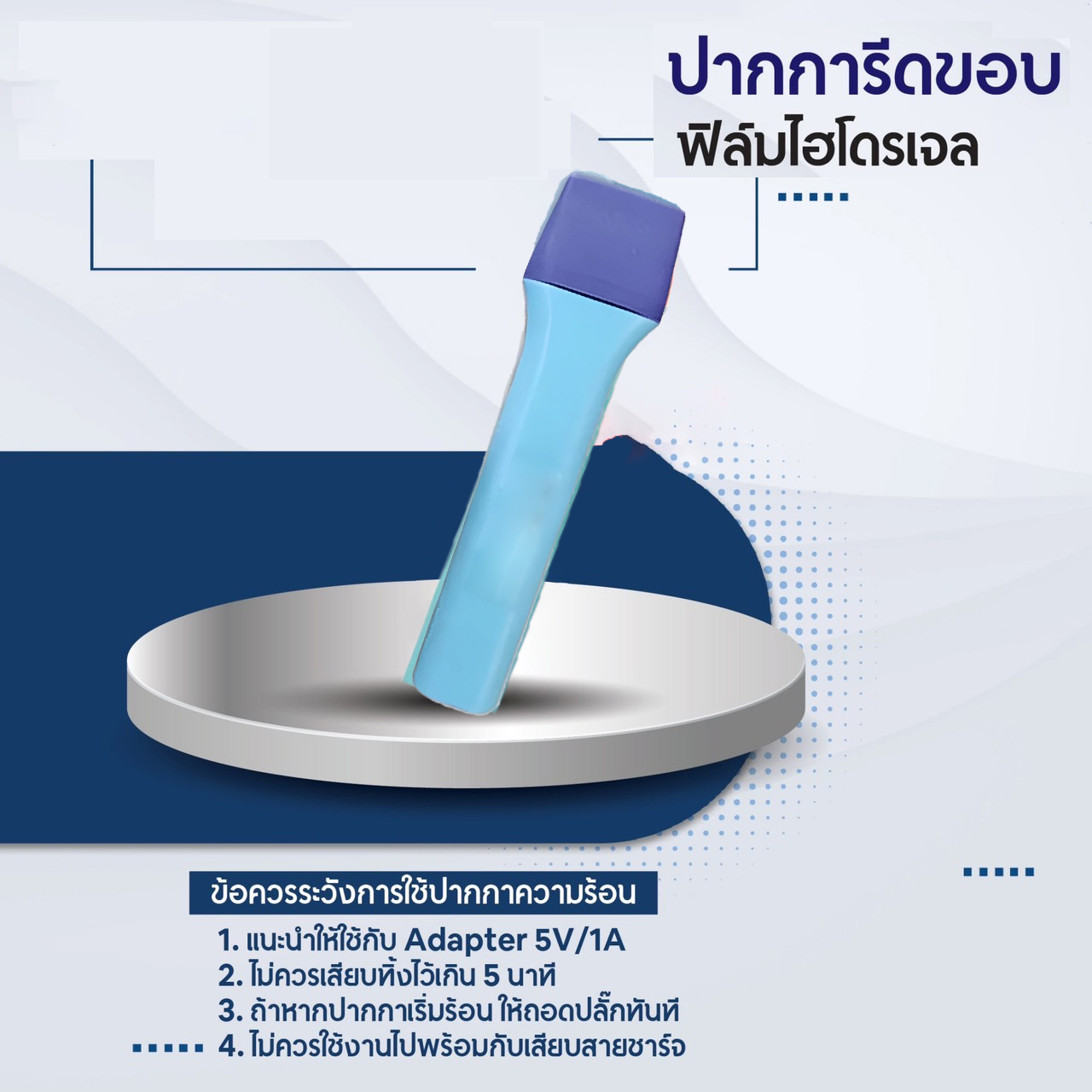 ปากการีดขอบ
ฟิล์มไฮโดรเจล

ข้อควรระวังการใช้ปากกาความร้อน
1. แนะนำให้ใช้กับ Adapter 5V/1A
2. ไม่ควรเสียบทิ้งไว้เกิน 5 นาที
3. ถ้าหากปากกาเริ่มร้อน ให้ถอดปลั๊กทันที
4. ไม่ควรใช้งานไปพร้อมกับเสียบสายชาร์จ